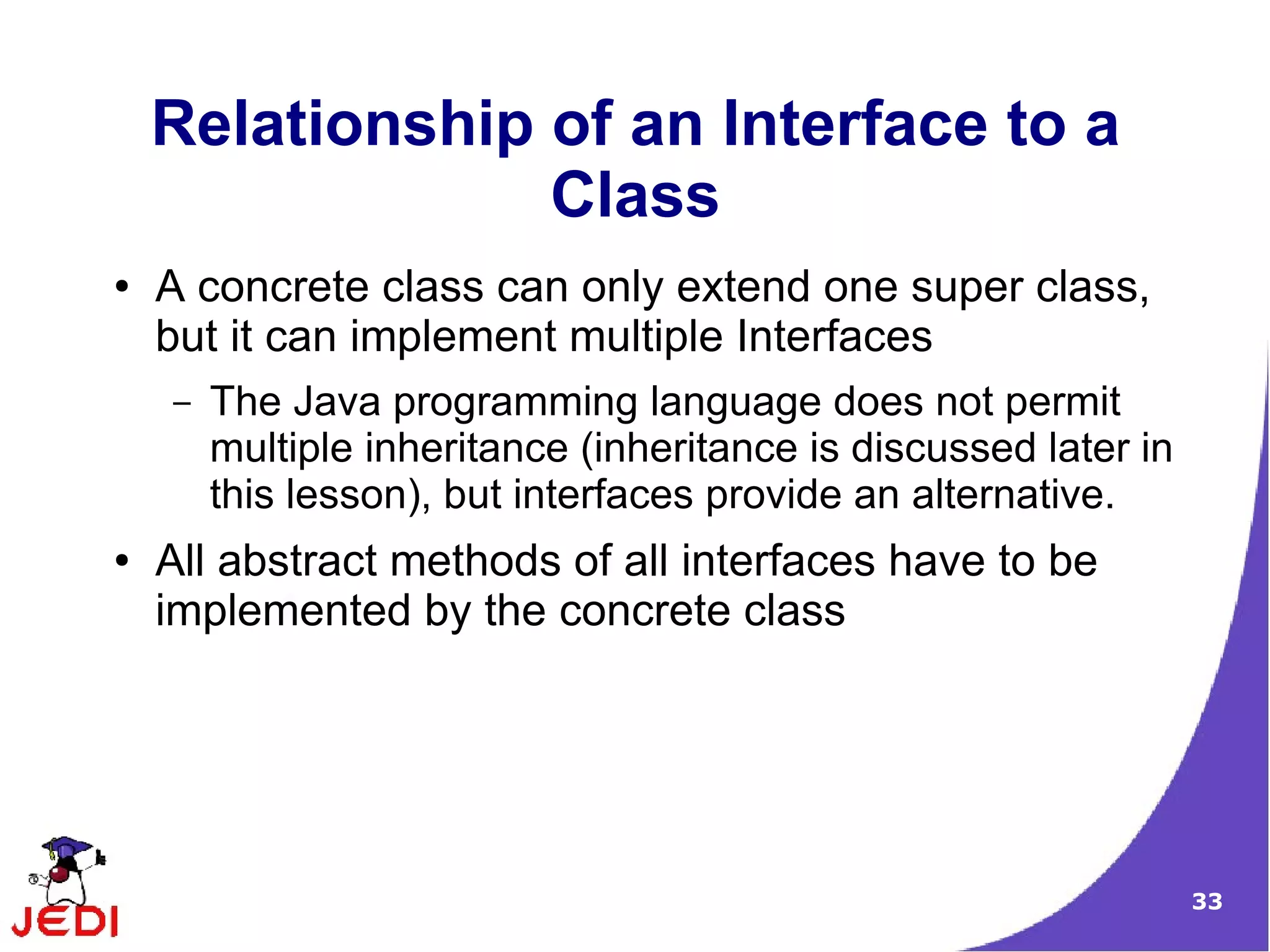 Relationship of an Interface to a Class

• A concrete class can only extend one super class, but it can implement multiple Interfaces

– The Java programming language does not permit multiple inheritance (inheritance is discussed later in this lesson), but interfaces provide an alternative.

• All abstract methods of all interfaces have to be implemented by the concrete class

JEDI

33